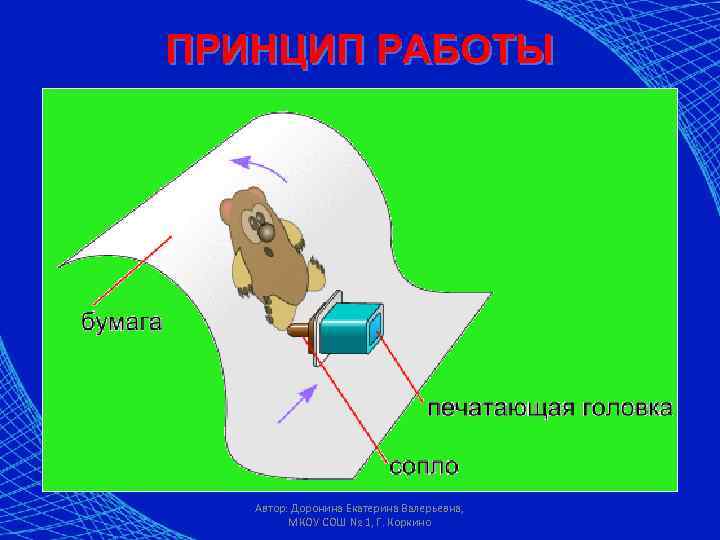 ПРИНЦИП РАБОТЫ

бумага

печатающая головка

сопло

Автор: Доронина Екатерина Валерьевна, МКОУ СОШ № 1, Г. Коркино